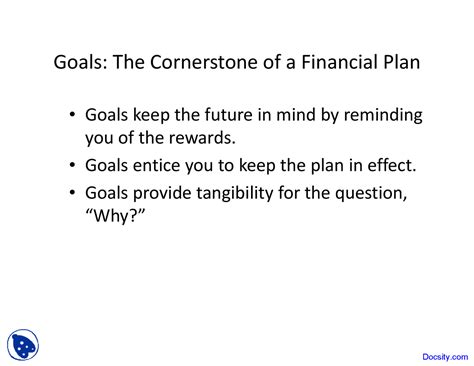 Goals: The Cornerstone of a Financial Plan

• Goals keep the future in mind by reminding you of the rewards.
• Goals entice you to keep the plan in effect.
• Goals provide tangibility for the question, “Why?”

Docsity.com